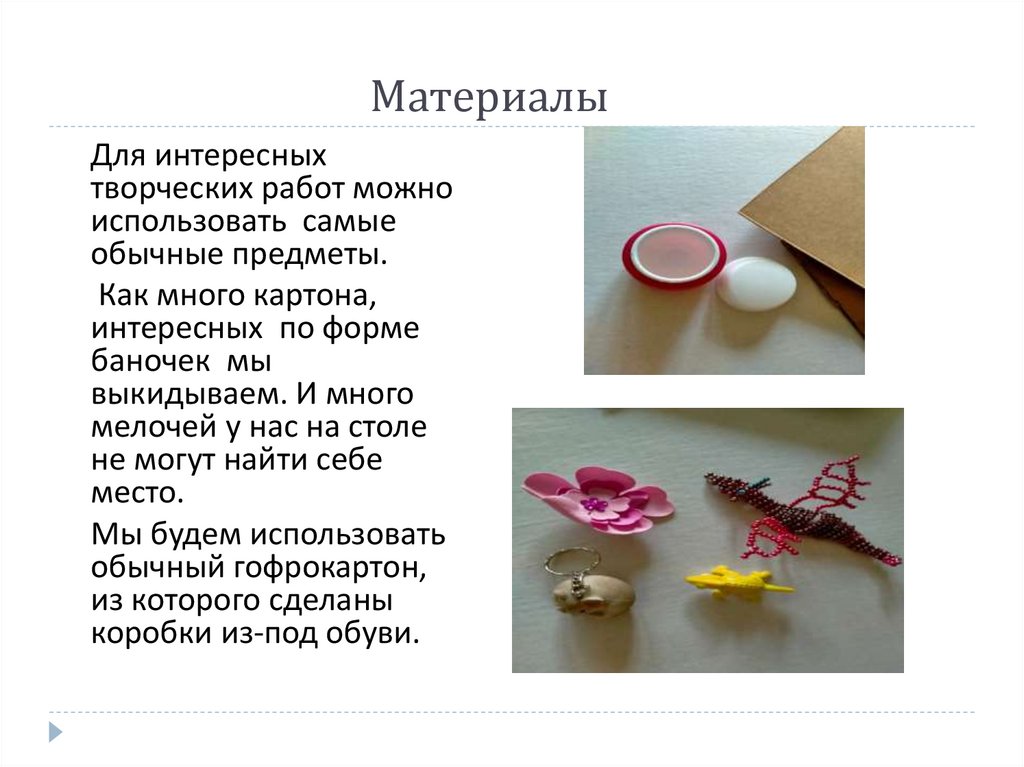 Материалы

Для интересных творческих работ можно использовать самые обычные предметы.

Как много картона, интересных по форме баночек мы выкидываем. И много мелочей у нас на столе не могут найти себе место.

Мы будем использовать обычный гофрокартон, из которого сделаны коробки из-под обуви.